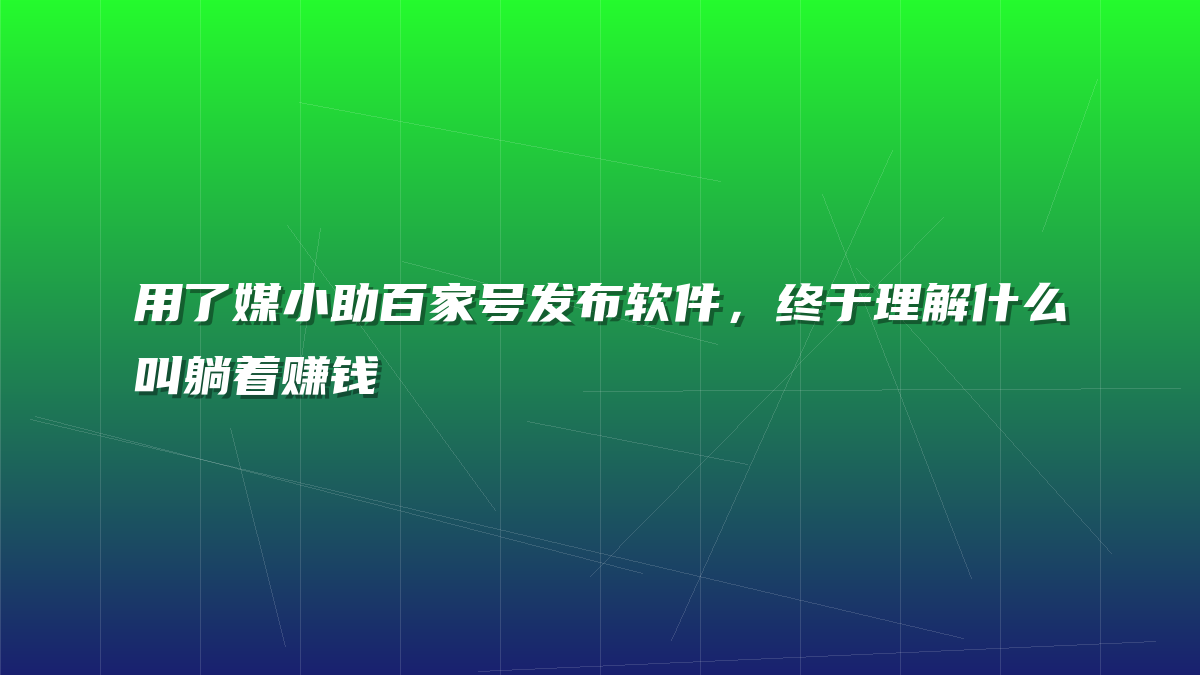 用了媒小助百家号发布软件，终于理解什么叫躺着赚钱